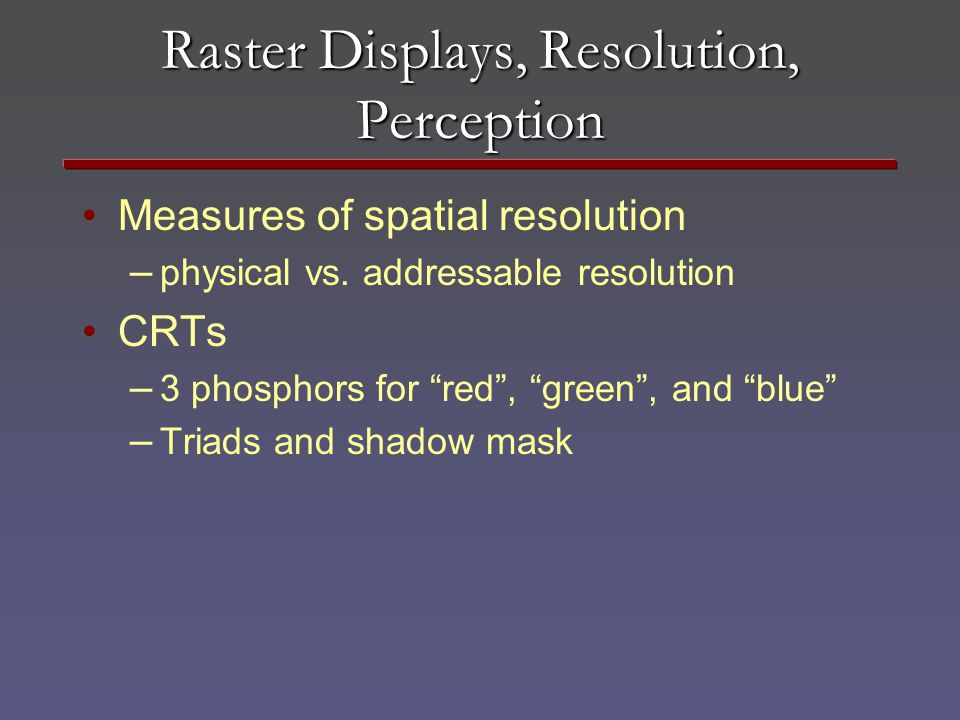 Raster Displays, Resolution, Perception

• Measures of spatial resolution
– physical vs. addressable resolution
• CRTs
– 3 phosphors for “red”, “green”, and “blue”
– Triads and shadow mask